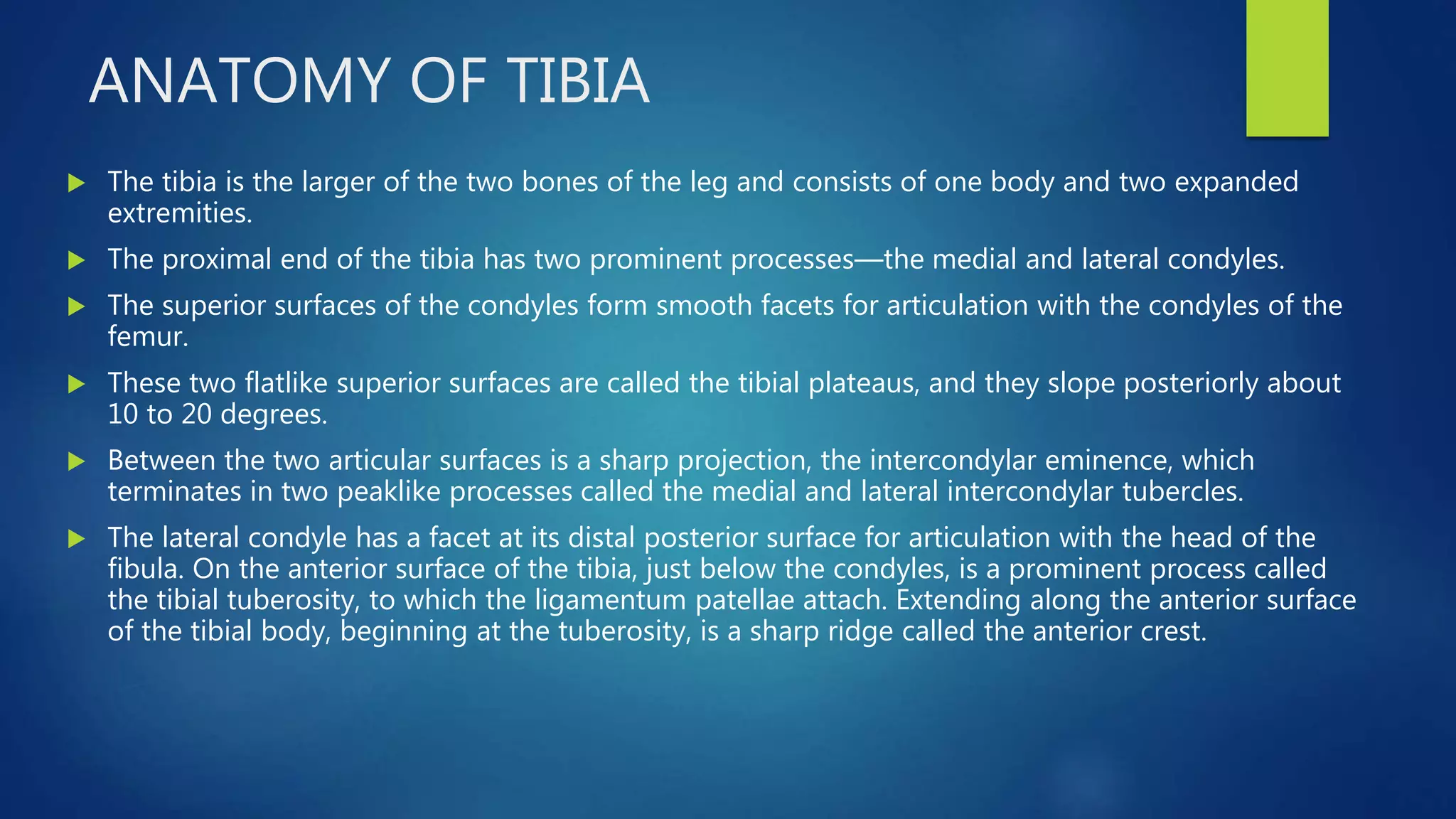 ANATOMY OF TIBIA

▶ The tibia is the larger of the two bones of the leg and consists of one body and two expanded extremities.

▶ The proximal end of the tibia has two prominent processes—the medial and lateral condyles.

▶ The superior surfaces of the condyles form smooth facets for articulation with the condyles of the femur.

▶ These two flatlike superior surfaces are called the tibial plateaus, and they slope posteriorly about 10 to 20 degrees.

▶ Between the two articular surfaces is a sharp projection, the intercondylar eminence, which terminates in two peaklike processes called the medial and lateral intercondylar tubercles.

▶ The lateral condyle has a facet at its distal posterior surface for articulation with the head of the fibula. On the anterior surface of the tibia, just below the condyles, is a prominent process called the tibial tuberosity, to which the ligamentum patellae attach. Extending along the anterior surface of the tibial body, beginning at the tuberosity, is a sharp ridge called the anterior crest.